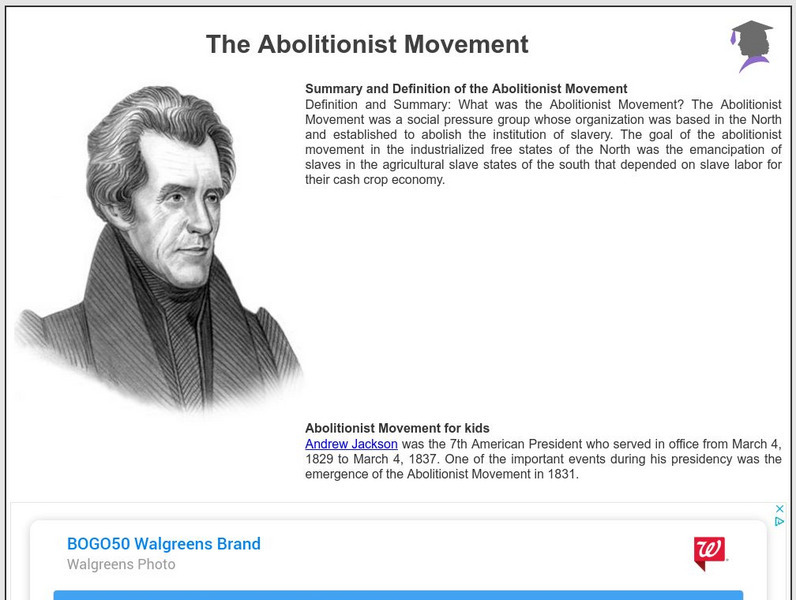 The Abolitionist Movement

Summary and Definition of the Abolitionist Movement
Definition and Summary: What was the Abolitionist Movement? The Abolitionist Movement was a social pressure group whose organization was based in the North and established to abolish the institution of slavery. The goal of the abolitionist movement in the industrialized free states of the North was the emancipation of slaves in the agricultural slave states of the south that depended on slave labor for their cash crop economy.

Abolitionist Movement for kids
Andrew Jackson was the 7th American President who served in office from March 4, 1829 to March 4, 1837. One of the important events during his presidency was the emergence of the Abolitionist Movement in 1831.

BOGO50 Walgreens Brand
Walgreens Photo